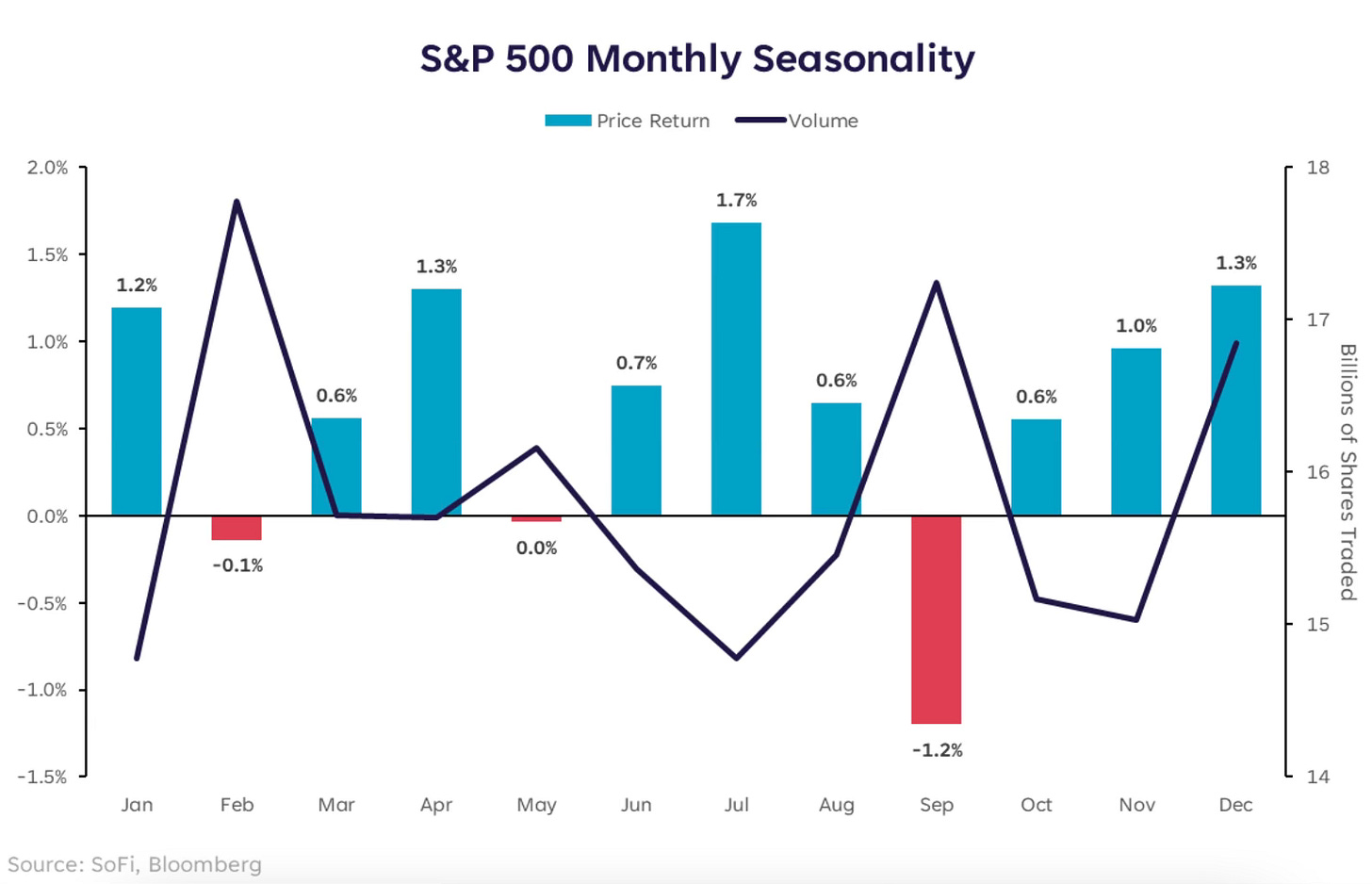 S&P 500 Monthly Seasonality

Price Return Volume

2.0%
1.5%
1.0%
0.5%
0.0%
-0.5%
-1.0%
-1.5%

18
17
16
15
14

Billions of Shares Traded

1.2%
-0.1%
0.6%
1.3%
0.0%
0.7%
1.7%
0.6%
-1.2%
0.6%
1.0%
1.3%

Jan Feb Mar Apr May Jun Jul Aug Sep Oct Nov Dec

Source: SoFi, Bloomberg